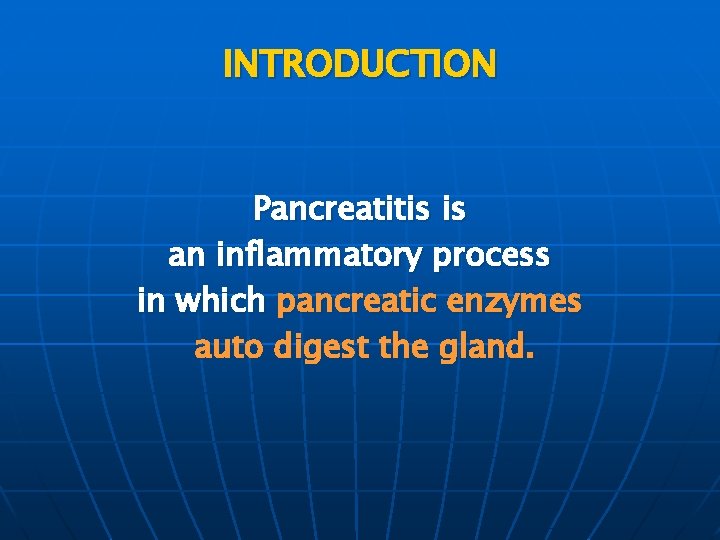 INTRODUCTION

Pancreatitis is an inflammatory process in which pancreatic enzymes auto digest the gland.